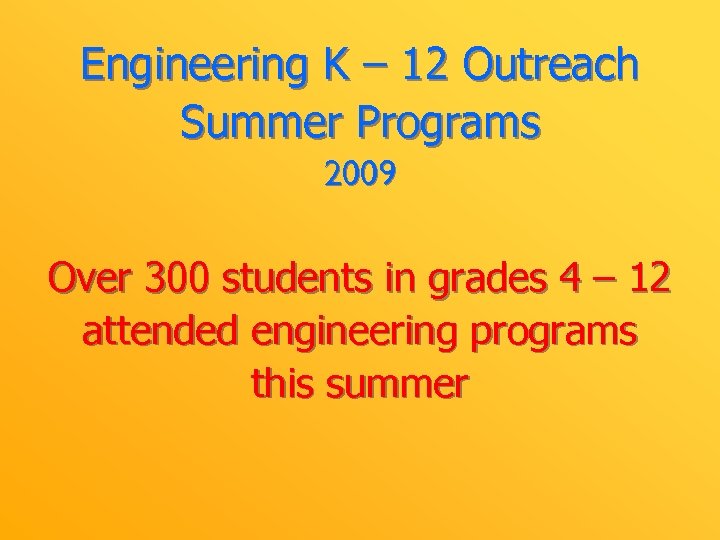 Engineering K – 12 Outreach
Summer Programs
2009

Over 300 students in grades 4 – 12 attended engineering programs this summer